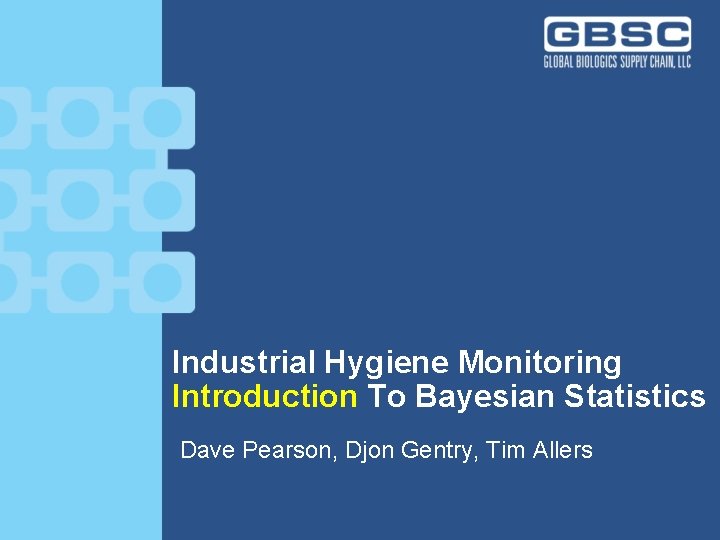 GBSC
GLOBAL BIOLOGICS SUPPLY CHAIN, LLC

Industrial Hygiene Monitoring
Introduction To Bayesian Statistics

Dave Pearson, Djon Gentry, Tim Allers